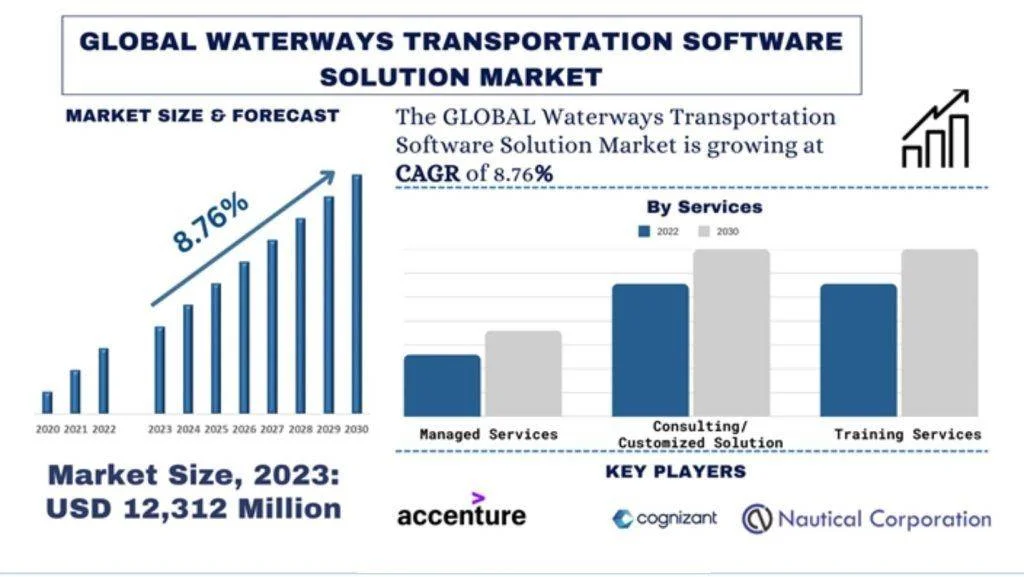 GLOBAL WATERWAYS TRANSPORTATION SOFTWARE SOLUTION MARKET

MARKET SIZE & FORECAST

8.76%

2020 2021 2022 2023 2024 2025 2026 2027 2028 2029 2030

Market Size, 2023: USD 12,312 Million

The GLOBAL Waterways Transportation Software Solution Market is growing at CAGR of 8.76%

By Services

2022 2030

Managed Services

Consulting/ Customized Solution

Training Services

KEY PLAYERS

accenture

cognizant

Nautical Corporation